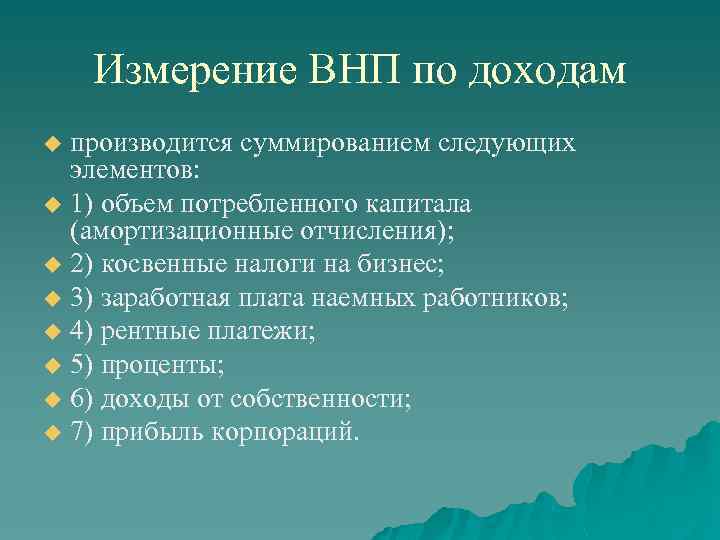 Измерение ВНП по доходам

производится суммированием следующих элементов:

1) объем потребленного капитала (амортизационные отчисления);

2) косвенные налоги на бизнес;

3) заработная плата наемных работников;

4) рентные платежи;

5) проценты;

6) доходы от собственности;

7) прибыль корпораций.